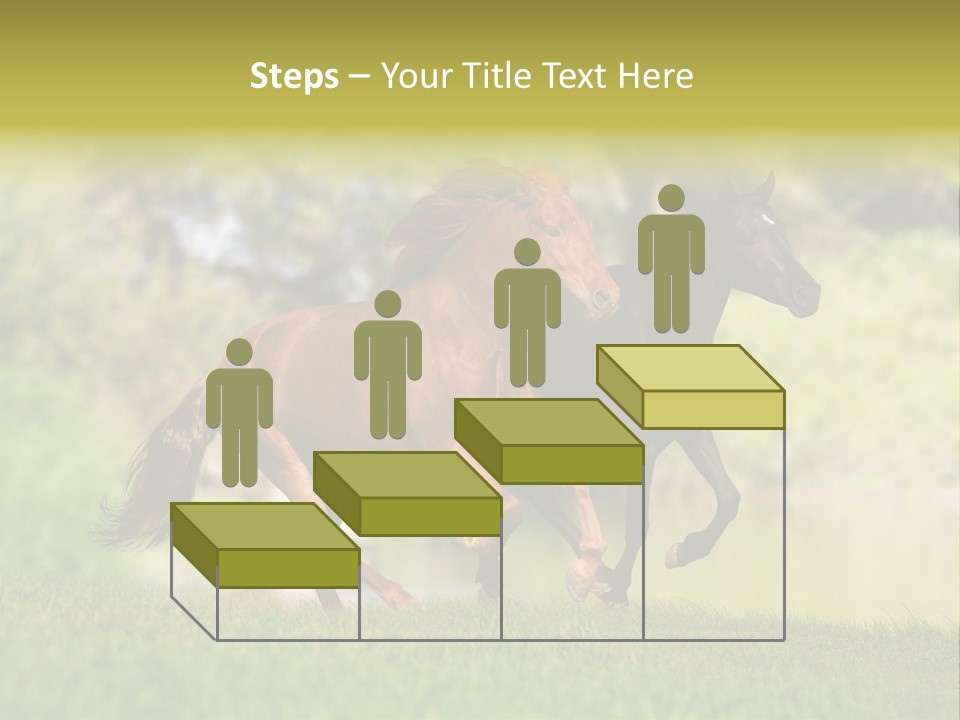 Steps – Your Title Text Here